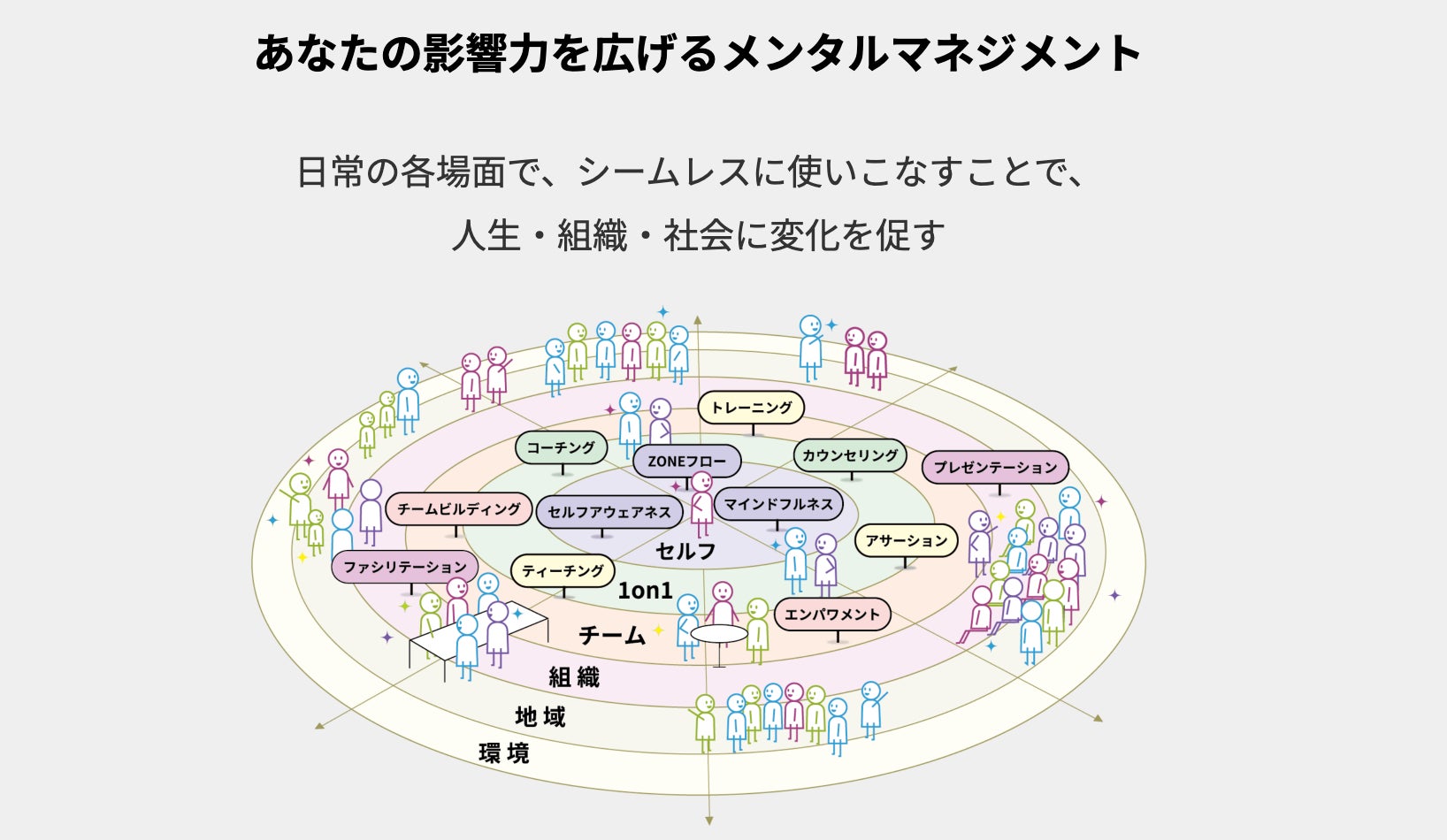 あなたの影響力を広げるメンタルマネジメント

日常の各場面で、シームレスに使いこなすことで、
人生・組織・社会に変化を促す

トレーニング
コーチング
ZONEフロー
カウンセリング
プレゼンテーション
チームビルディング
セルフアウェアネス
マインドフルネス
アサーション
ファシリテーション
ティーチング
セルフ
1on1
エンパワメント
チーム
組織
地域
環境